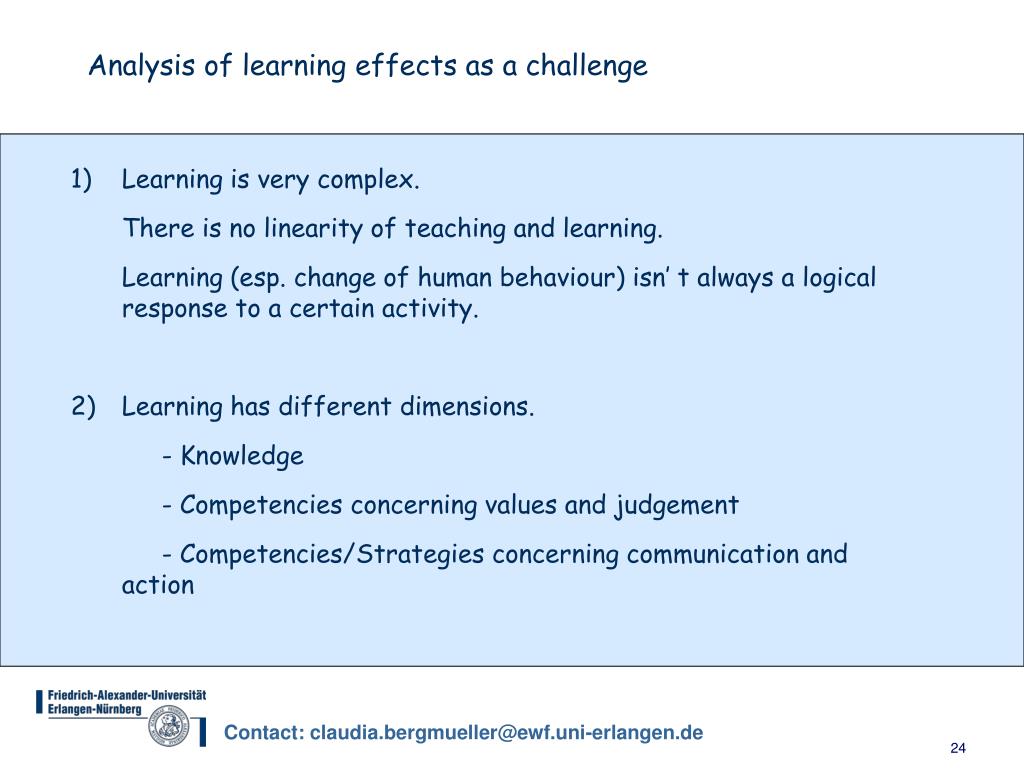 Analysis of learning effects as a challenge

1) Learning is very complex.

There is no linearity of teaching and learning.

Learning (esp. change of human behaviour) isn’ t always a logical response to a certain activity.

2) Learning has different dimensions.

- Knowledge

- Competencies concerning values and judgement

- Competencies/Strategies concerning communication and action

Friedrich-Alexander-Universität Erlangen-Nürnberg

Contact: claudia.bergmueller@ewf.uni-erlangen.de

24